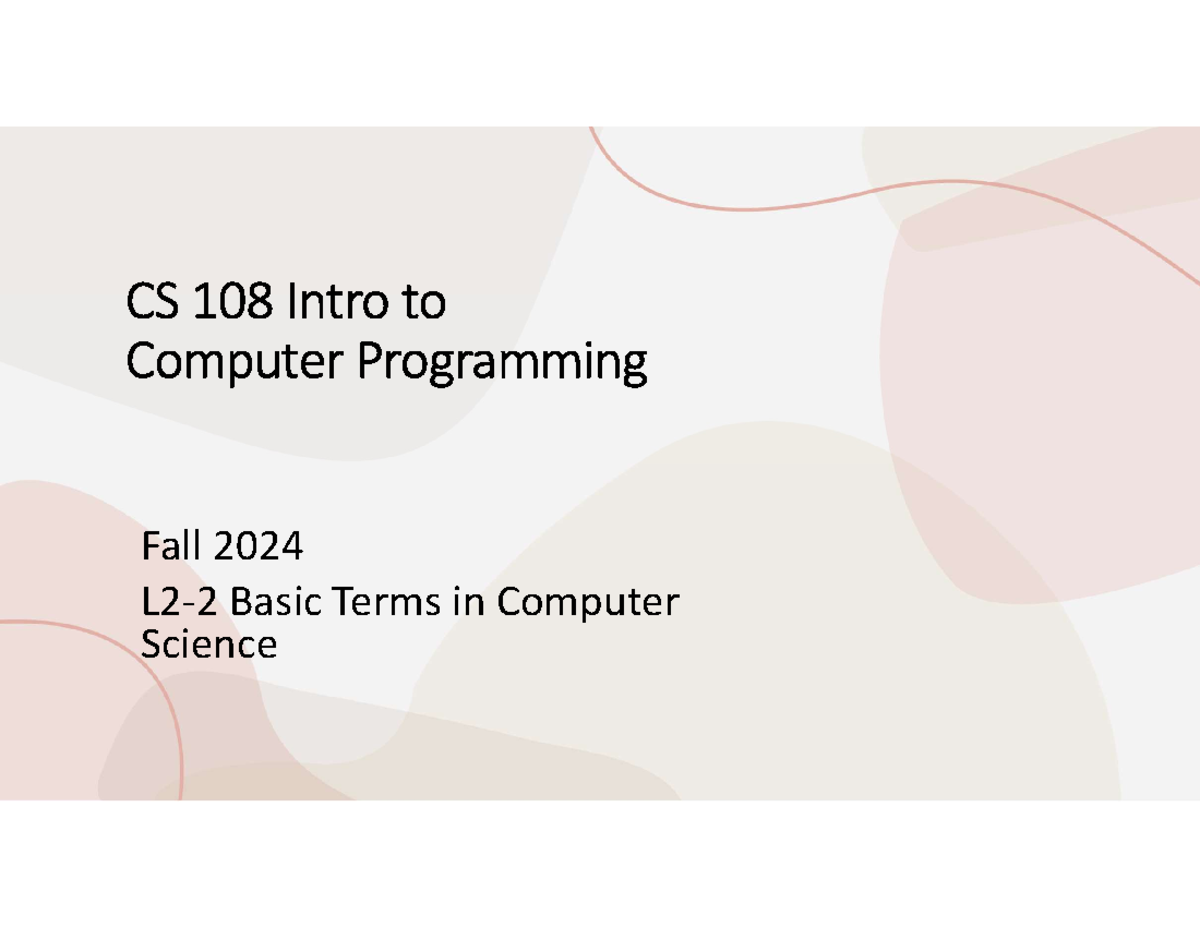 CS 108 Intro to
Computer Programming

Fall 2024

L2-2 Basic Terms in Computer Science